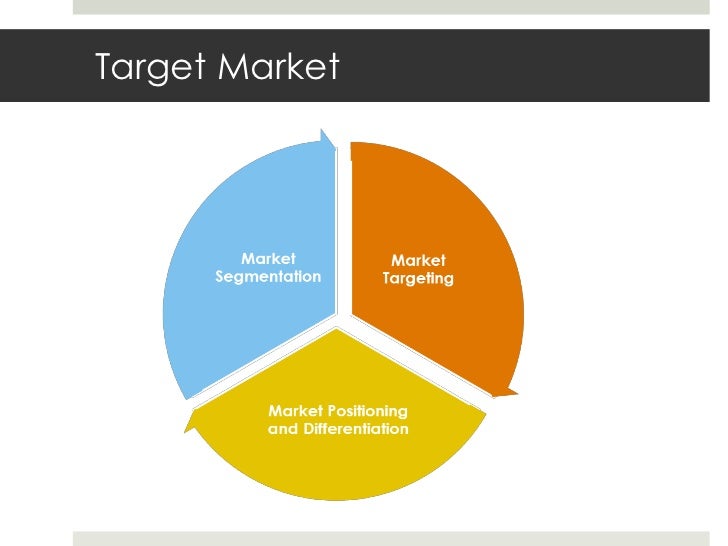 Target Market

Market Segmentation

Market Targeting

Market Positioning and Differentiation